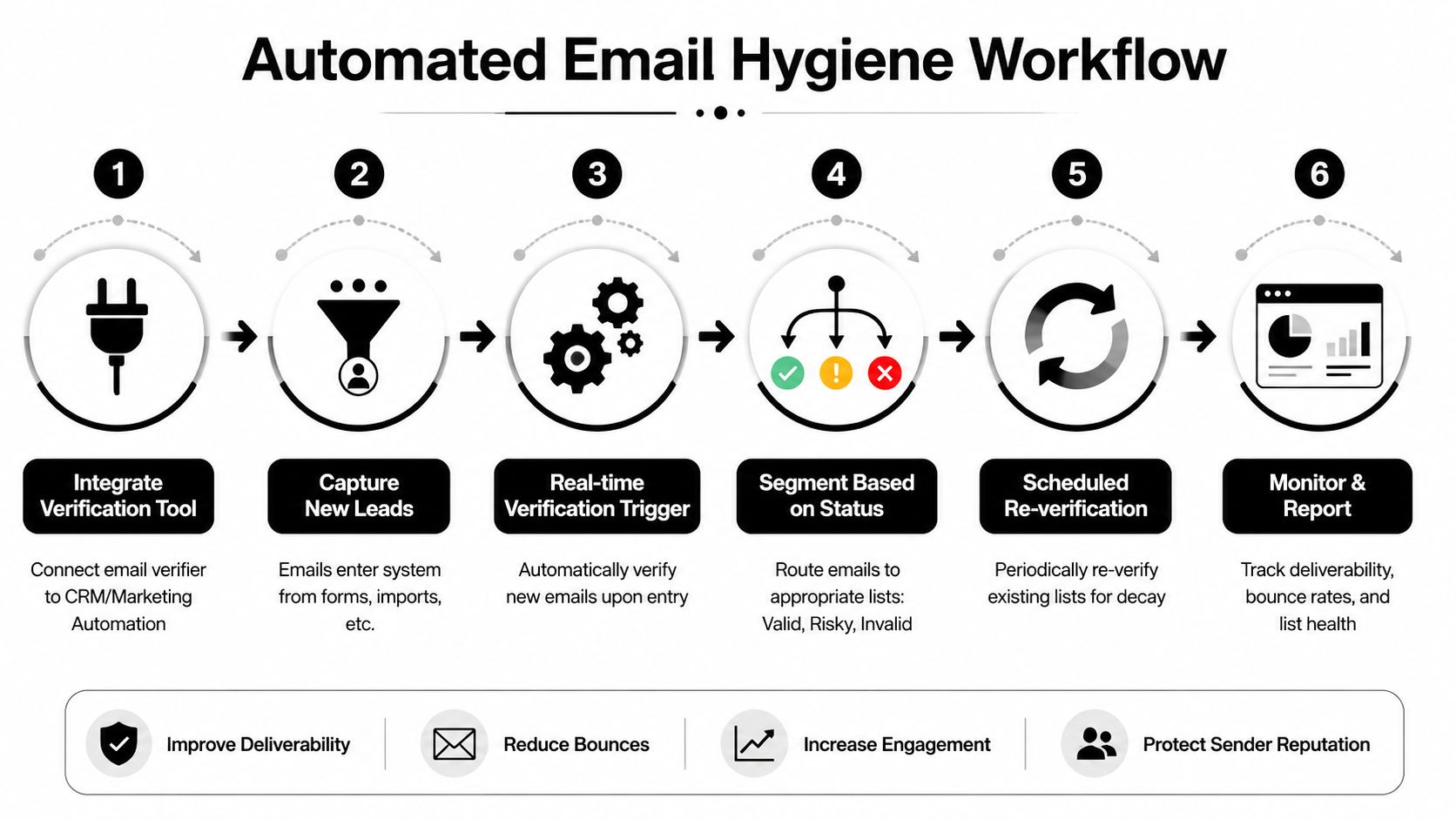 Automated Email Hygiene Workflow

1

Integrate Verification Tool

Connect email verifier to CRM/Marketing Automation

2

Capture New Leads

Emails enter system from forms, imports, etc.

3

Real-time Verification Trigger

Automatically verify new emails upon entry

4

Segment Based on Status

Route emails to appropriate lists: Valid, Risky, Invalid

5

Scheduled Re-verification

Periodically re-verify existing lists for decay

6

Monitor & Report

Track deliverability, bounce rates, and list health

Improve Deliverability

Reduce Bounces

Increase Engagement

Protect Sender Reputation